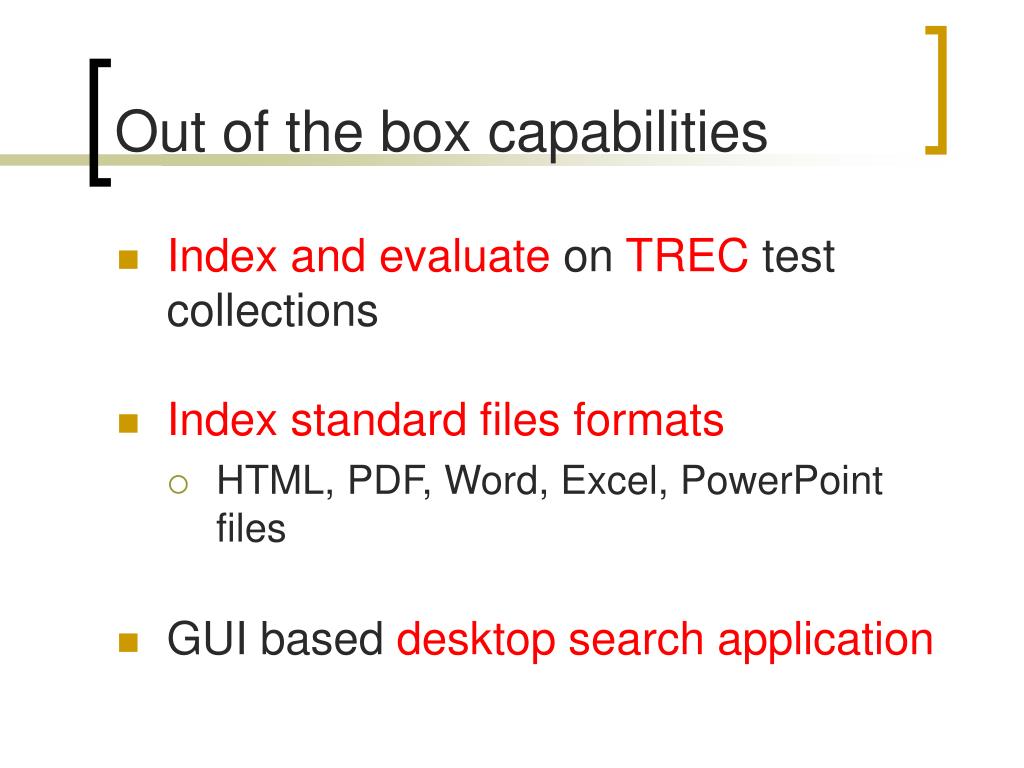 Out of the box capabilities

Index and evaluate on TREC test collections

Index standard files formats

HTML, PDF, Word, Excel, PowerPoint files

GUI based desktop search application